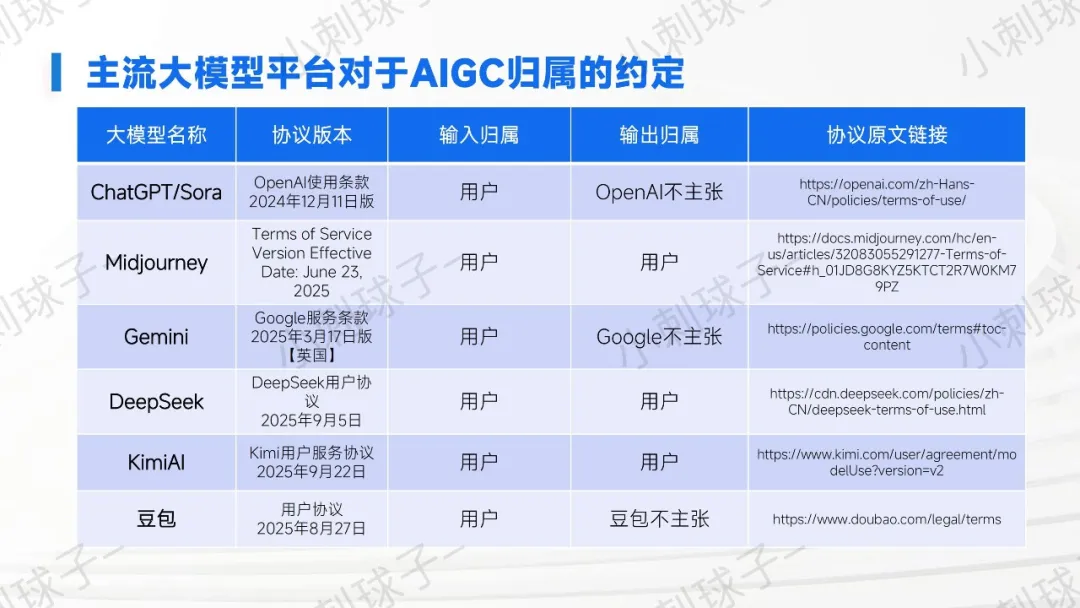 主流大模型平台对于AIGC归属的约定

| 大模型名称 | 协议版本 | 输入归属 | 输出归属 | 协议原文链接 |
|---|---|---|---|---|
| ChatGPT/Sora | OpenAI使用条款 2024年12月11日版 | 用户 | OpenAI不主张 | https://openai.com/zh-Hans-CN/policies/terms-of-use/ |
| Midjourney | Terms of Service Version Effective Date: June 23, 2025 | 用户 | 用户 | https://docs.midjourney.com/hc/en-us/articles/32083055291277-Terms-of-Service#h_01JD8G8KYZ5KTCT2R7W0KM79PZ |
| Gemini | Google服务条款 2025年3月17日版【英国】 | 用户 | Google不主张 | https://policies.google.com/terms#toc-content |
| DeepSeek | DeepSeek用户协议 2025年9月5日 | 用户 | 用户 | https://cdn.deepseek.com/policies/zh-CN/deepseek-terms-of-use.html |
| KimiAI | Kimi用户服务协议 2025年9月22日 | 用户 | 用户 | https://www.kimi.com/user/agreement/modelUse?version=v2 |
| 豆包 | 用户协议 2025年8月27日 | 用户 | 豆包不主张 | https://www.doubao.com/legal/terms |

小刺球子